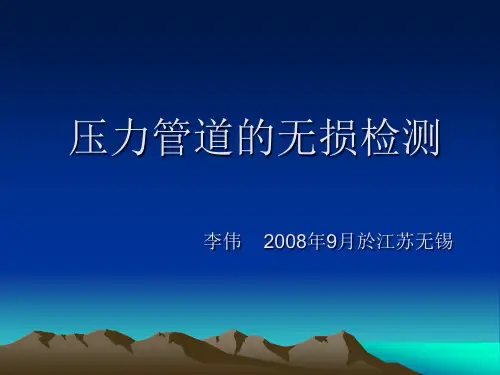 压力管道的无损检测

李伟 2008年9月於江苏无锡